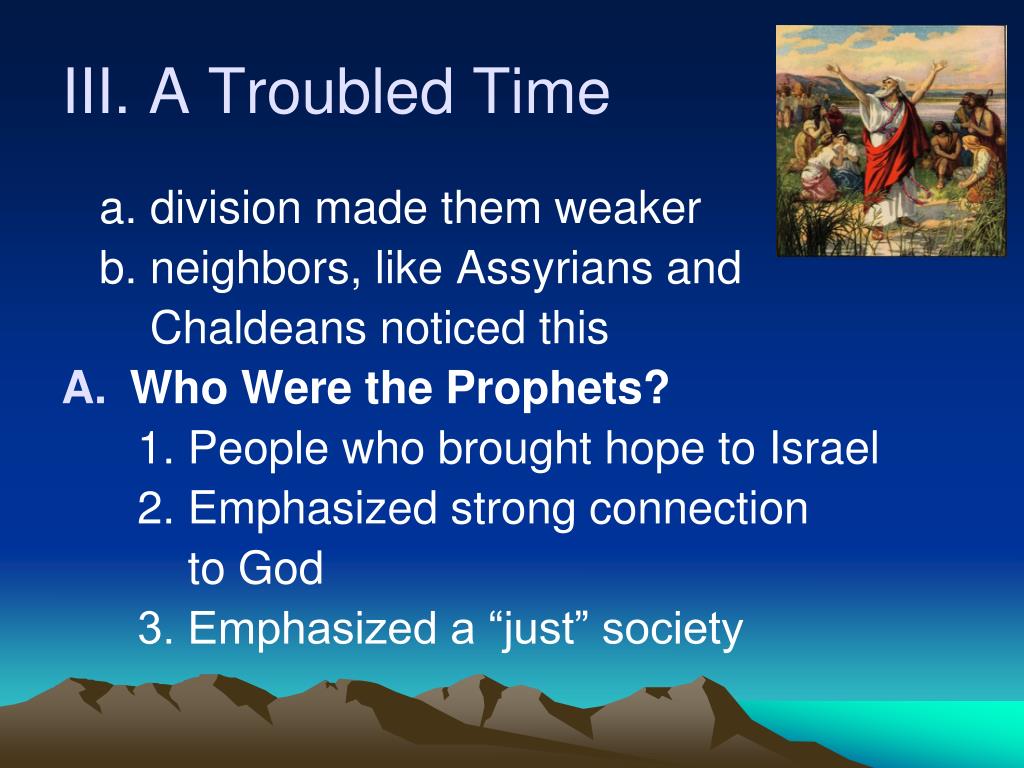 III. A Troubled Time

a. division made them weaker

b. neighbors, like Assyrians and Chaldeans noticed this

A. Who Were the Prophets?

1. People who brought hope to Israel

2. Emphasized strong connection to God

3. Emphasized a “just” society